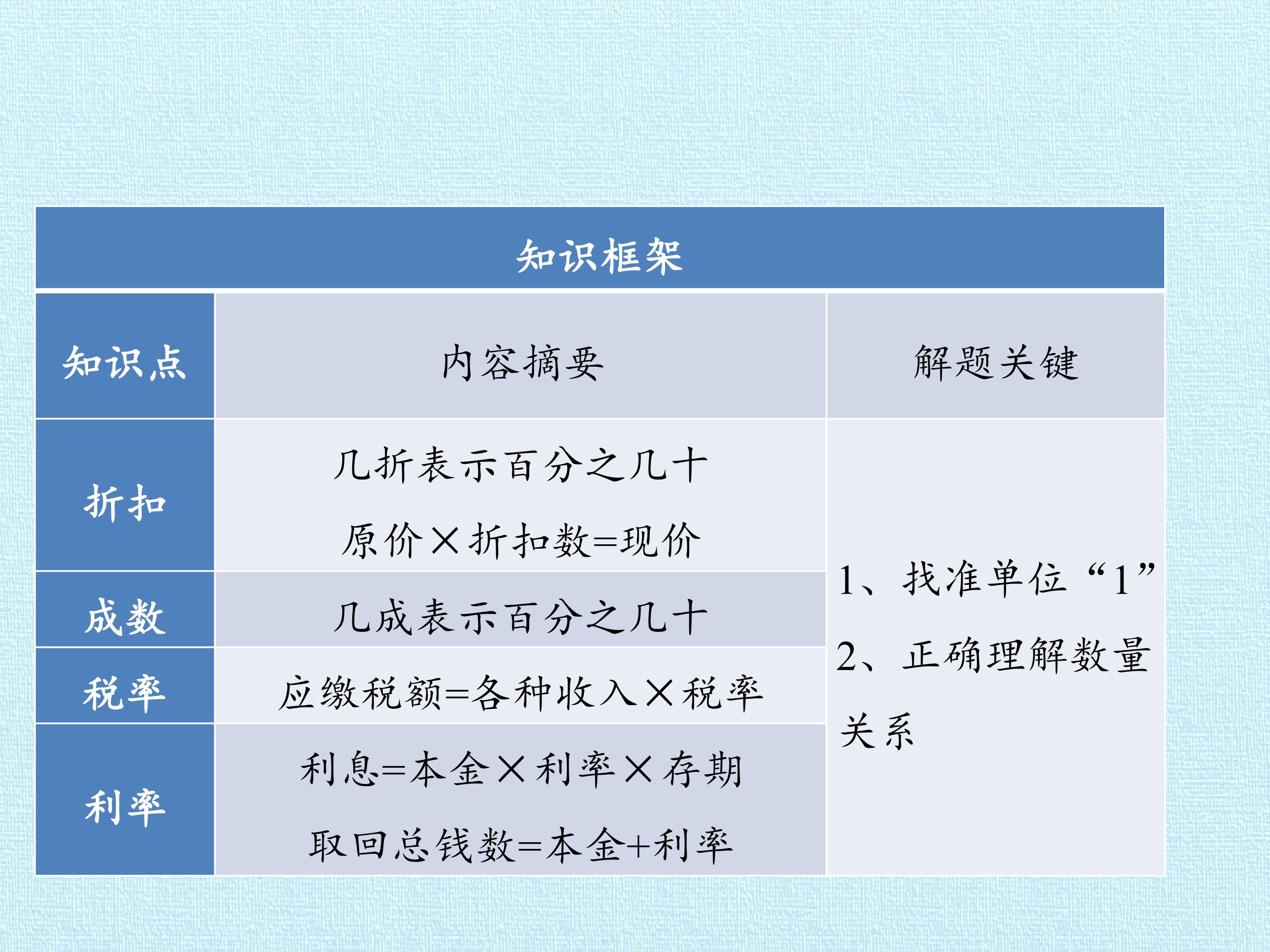 | 知识框架 | | |
|---|---|---|
| 知识点 | 内容摘要 | 解题关键 |
| 折扣 | 几折表示百分之几十 原价×折扣数=现价 | 1、找准单位“1” 2、正确理解数量关系 |
| 成数 | 几成表示百分之几十 | |
| 税率 | 应缴税额=各种收入×税率 | |
| 利率 | 利息=本金×利率×存期 取回总钱数=本金+利率 | |